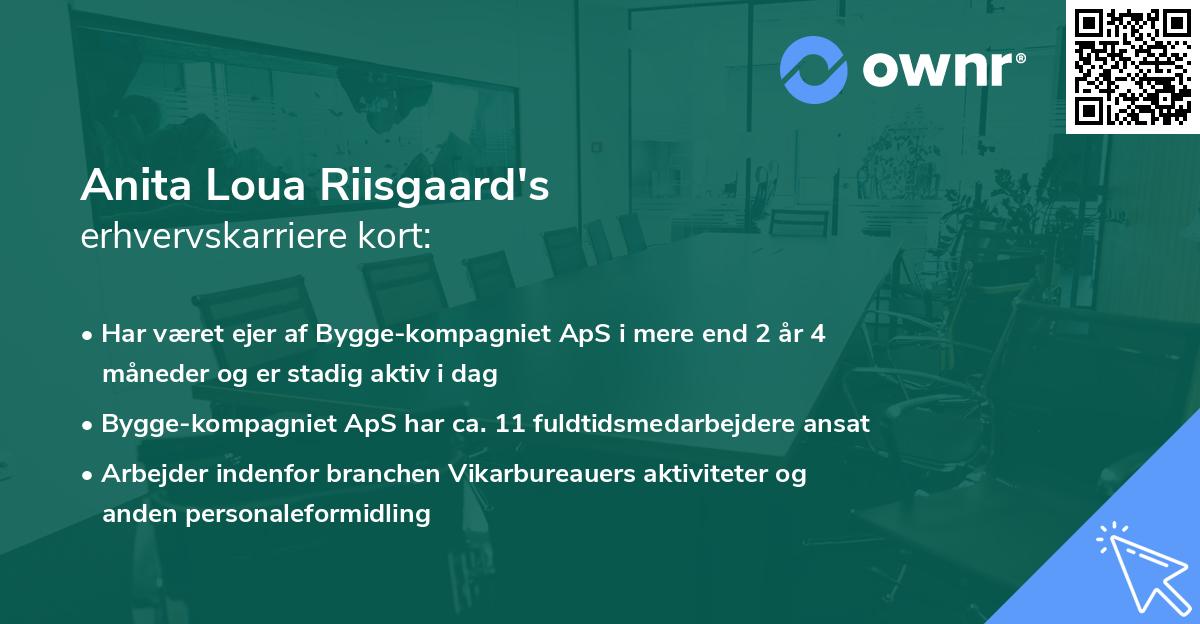 ownr®

Anita Loua Riisgaard's
erhvervskarriere kort:

• Har været ejer af Bygge-kompagniet ApS i mere end 2 år 4 måneder og er stadig aktiv i dag

• Bygge-kompagniet ApS har ca. 11 fuldtidsmedarbejdere ansat

• Arbejder indenfor branchen Vikarbureauers aktiviteter og anden personaleformidling